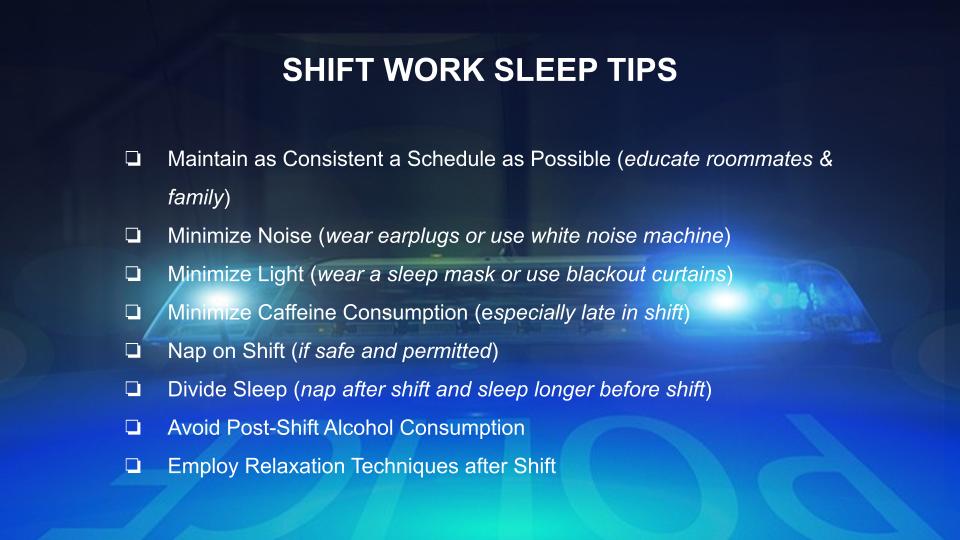 SHIFT WORK SLEEP TIPS

❏ Maintain as Consistent a Schedule as Possible (educate roommates & family)
❏ Minimize Noise (wear earplugs or use white noise machine)
❏ Minimize Light (wear a sleep mask or use blackout curtains)
❏ Minimize Caffeine Consumption (especially late in shift)
❏ Nap on Shift (if safe and permitted)
❏ Divide Sleep (nap after shift and sleep longer before shift)
❏ Avoid Post-Shift Alcohol Consumption
❏ Employ Relaxation Techniques after Shift